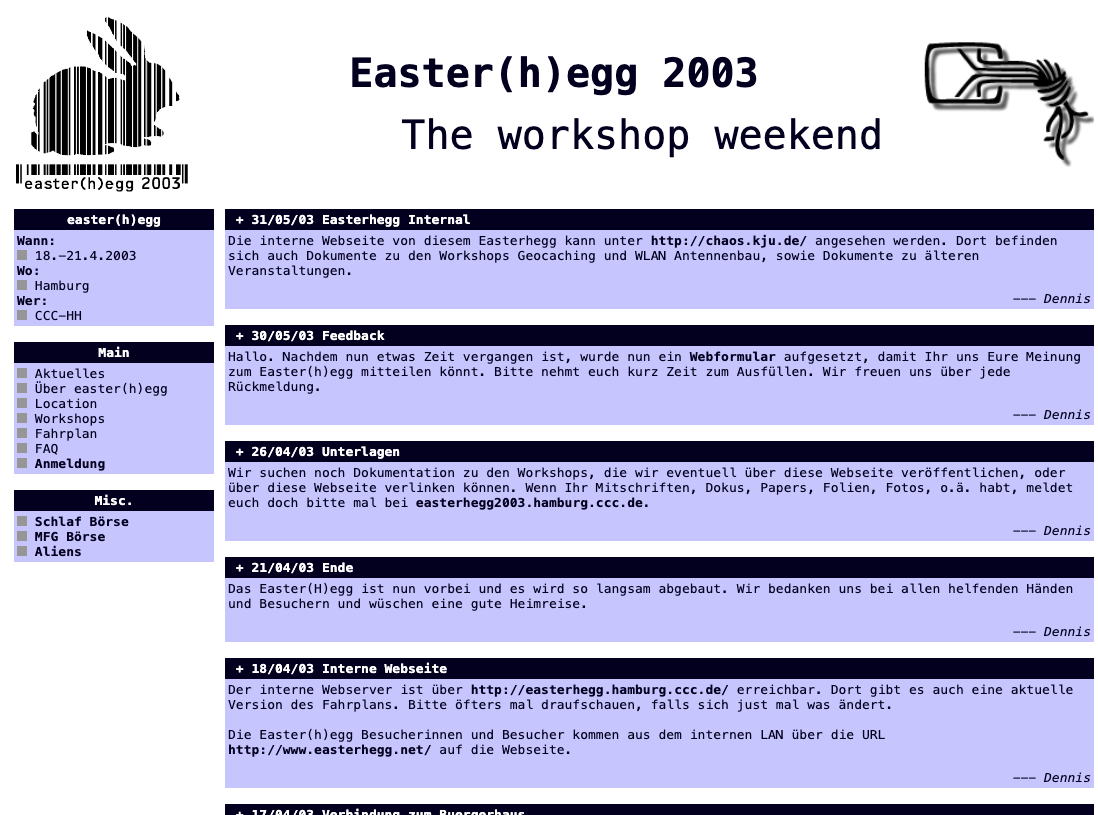 easter(h)egg 2003

Easter(h)egg 2003

The workshop weekend

easter(h)egg
Wann:
18.-21.4.2003
Wo:
Hamburg
Wer:
CCC-HH

Main
Aktuelles
Über easter(h)egg
Location
Workshops
Fahrplan
FAQ
Anmeldung

Misc.
Schlaf Börse
MFG Börse
Aliens

+ 31/05/03 Easterhegg Internal
Die interne Webseite von diesem Easterhegg kann unter http://chaos.kju.de/ angesehen werden. Dort befinden sich auch Dokumente zu den Workshops Geocaching und WLAN Antennenbau, sowie Dokumente zu älteren Veranstaltungen.

--- Dennis

+ 30/05/03 Feedback
Hallo. Nachdem nun etwas Zeit vergangen ist, wurde nun ein Webformular aufgesetzt, damit Ihr uns Eure Meinung zum Easter(h)egg mitteilen könnt. Bitte nehmt euch kurz Zeit zum Ausfüllen. Wir freuen uns über jede Rückmeldung.

--- Dennis

+ 26/04/03 Unterlagen
Wir suchen noch Dokumentation zu den Workshops, die wir eventuell über diese Webseite veröffentlichen, oder über diese Webseite verlinken können. Wenn Ihr Mitschriften, Dokus, Papers, Folien, Fotos, o.ä. habt, meldet euch doch bitte mal bei easterhegg2003.hamburg.ccc.de.

--- Dennis

+ 21/04/03 Ende
Das Easter(H)egg ist nun vorbei und es wird so langsam abgebaut. Wir bedanken uns bei allen helfenden Händen und Besuchern und wüschen eine gute Heimreise.

--- Dennis

+ 18/04/03 Interne Webseite
Der interne Webserver ist über http://easterhegg.hamburg.ccc.de/ erreichbar. Dort gibt es auch eine aktuelle Version des Fahrplans. Bitte öfters mal draufschauen, falls sich just mal was ändert.

Die Easter(h)egg Besucherinnen und Besucher kommen aus dem internen LAN über die URL http://www.easterhegg.net/ auf die Webseite.

--- Dennis

+ 17/04/03 Verbindung zum Buergerhaus